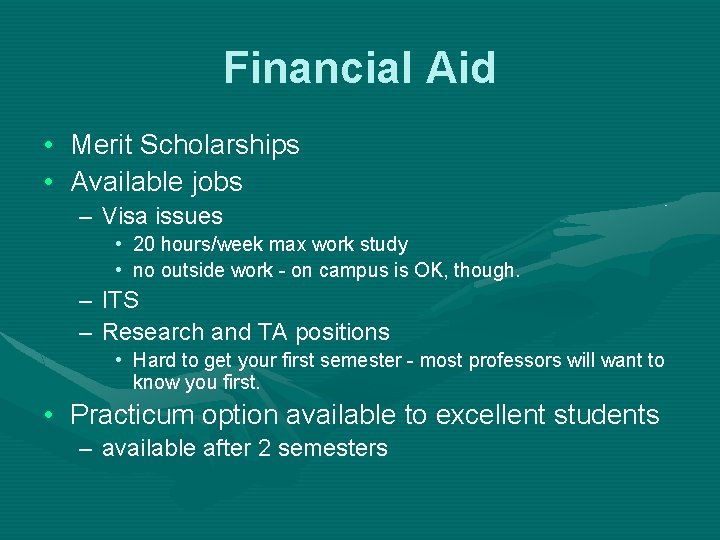 Financial Aid

• Merit Scholarships
• Available jobs
  – Visa issues
    • 20 hours/week max work study
    • no outside work - on campus is OK, though.
  – ITS
  – Research and TA positions
    • Hard to get your first semester - most professors will want to know you first.
• Practicum option available to excellent students
  – available after 2 semesters